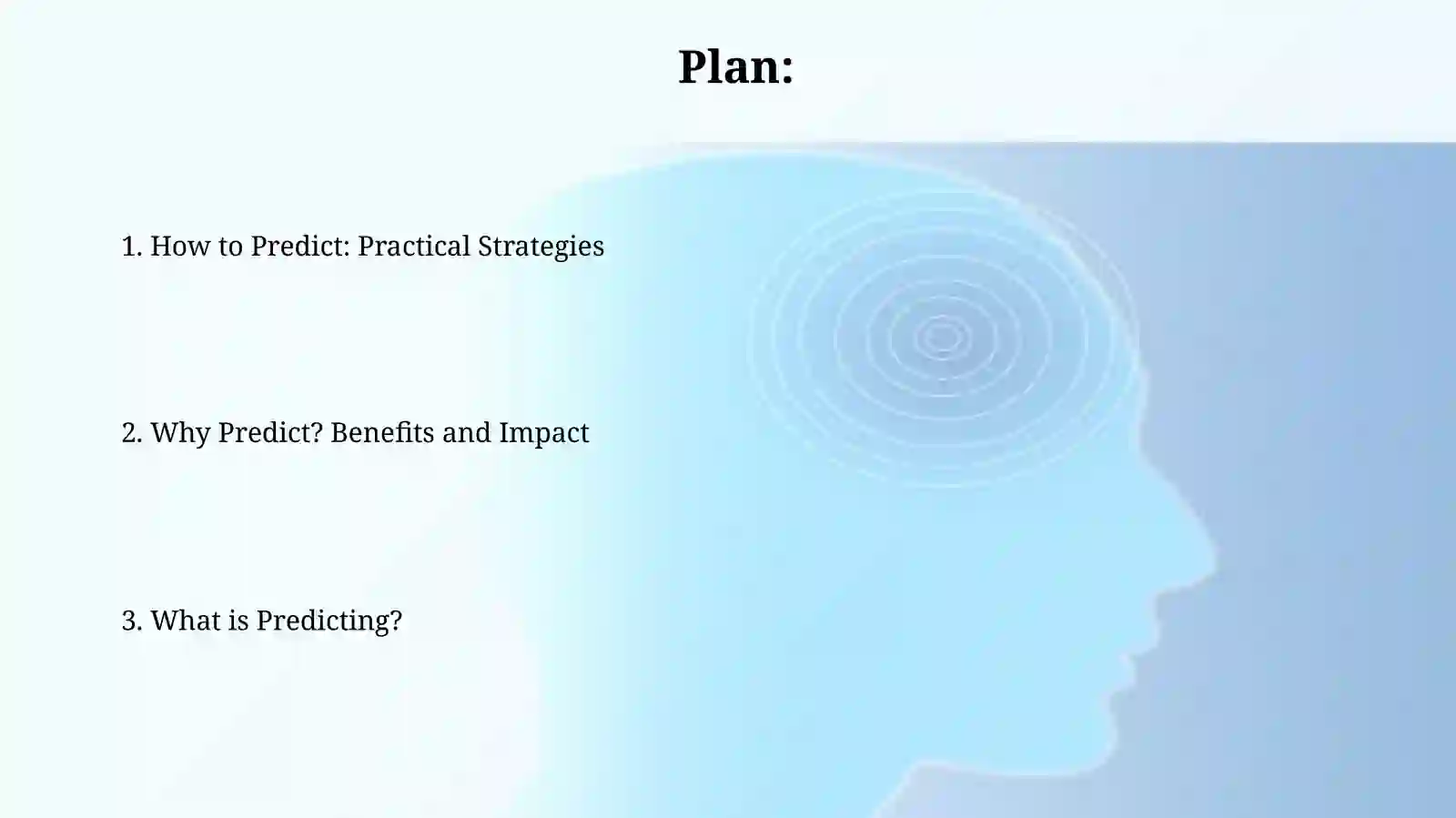 Plan:

1. How to Predict: Practical Strategies

2. Why Predict? Benefits and Impact

3. What is Predicting?